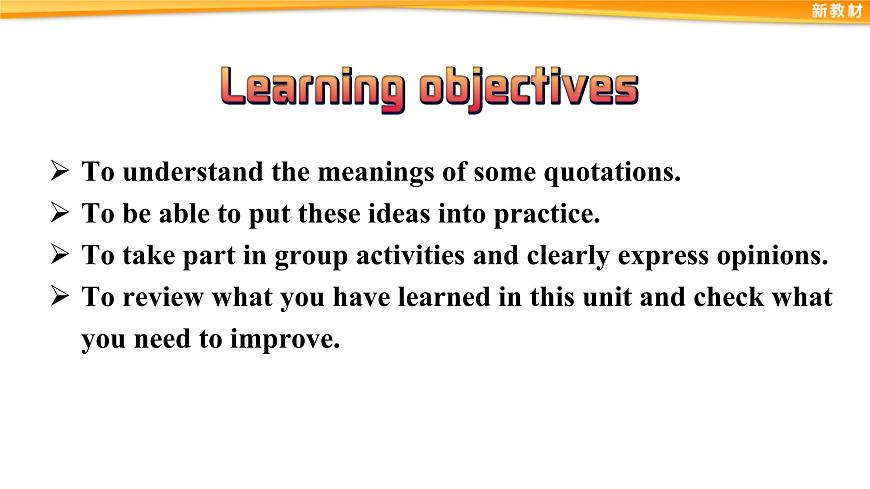 新教材

Learning objectives

➢ To understand the meanings of some quotations.
➢ To be able to put these ideas into practice.
➢ To take part in group activities and clearly express opinions.
➢ To review what you have learned in this unit and check what you need to improve.